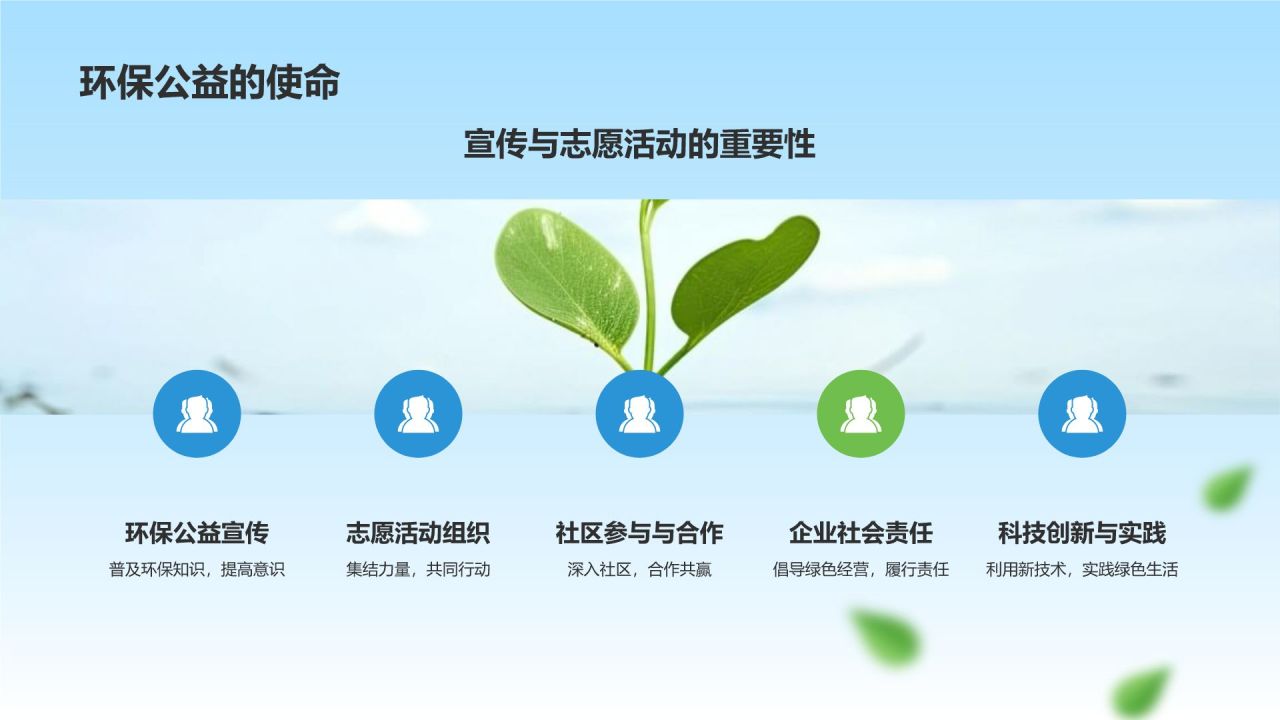 环保公益的使命

宣传与志愿活动的重要性

环保公益宣传
普及环保知识，提高意识

志愿活动组织
集结力量，共同行动

社区参与与合作
深入社区，合作共赢

企业社会责任
倡导绿色经营，履行责任

科技创新与实践
利用新技术，实践绿色生活